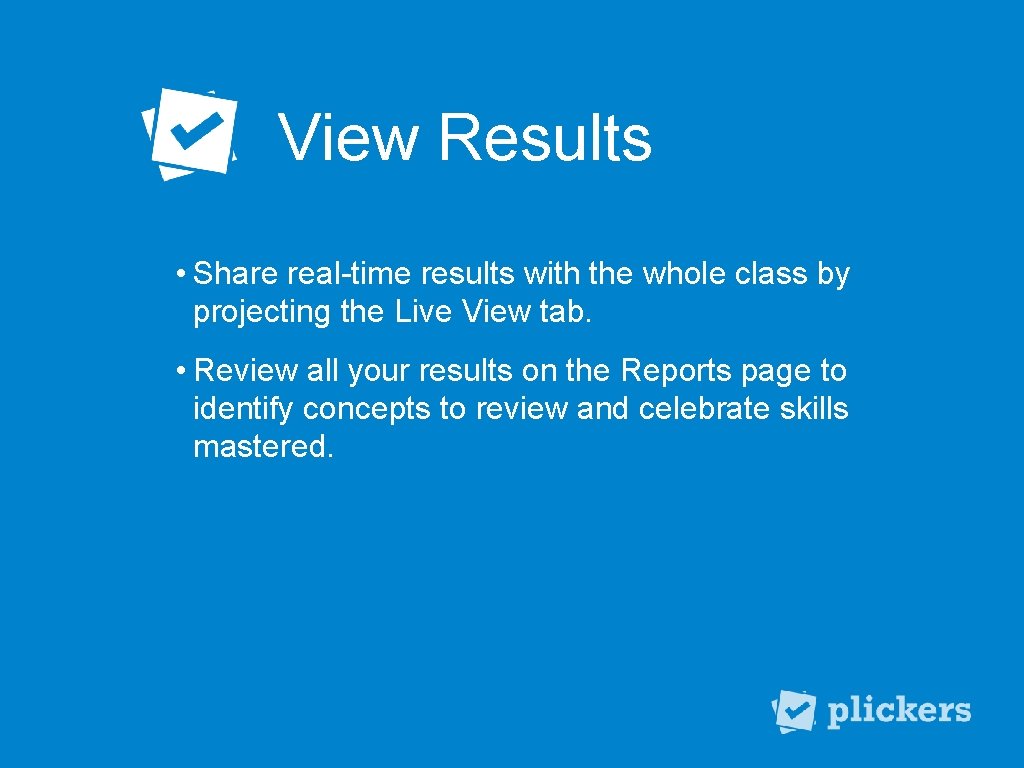 View Results

• Share real-time results with the whole class by projecting the Live View tab.

• Review all your results on the Reports page to identify concepts to review and celebrate skills mastered.

plickers